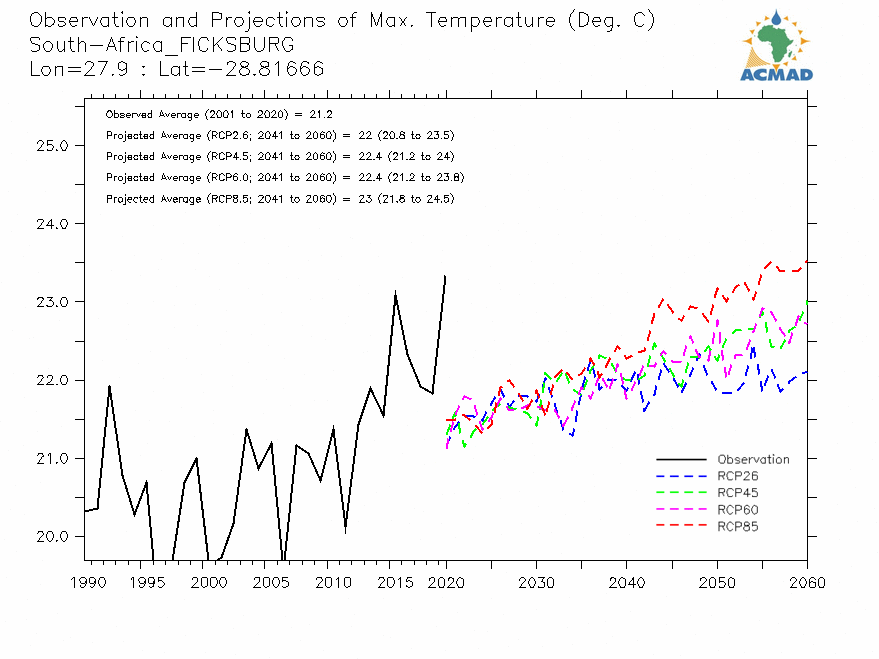 Observation and Projections of Max. Temperature (Deg. C)
South-Africa_FICKSBURG
Lon=27.9 : Lat=-28.81666

ACMAD

Observed Average (2001 to 2020) = 21.2
Projected Average (RCP2.6; 2041 to 2060) = 22 (20.8 to 23.5)
Projected Average (RCP4.5; 2041 to 2060) = 22.4 (21.2 to 24)
Projected Average (RCP6.0; 2041 to 2060) = 22.4 (21.2 to 23.8)
Projected Average (RCP8.5; 2041 to 2060) = 23 (21.8 to 24.5)

25.0
24.0
23.0
22.0
21.0
20.0

Observation
RCP26
RCP45
RCP60
RCP85

1990 1995 2000 2005 2010 2015 2020 2030 2040 2050 2060